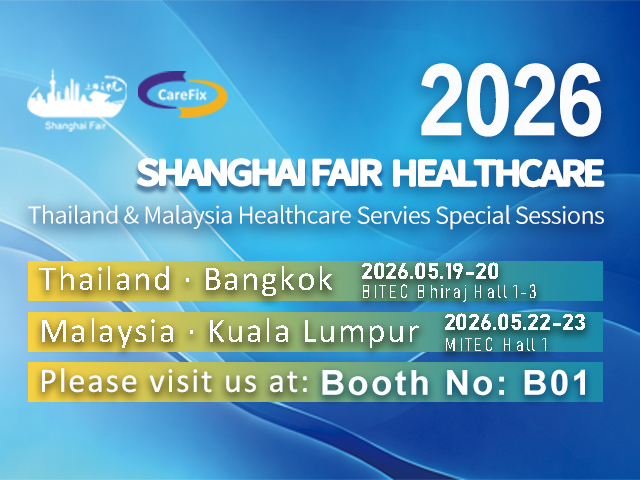 Shanghai Fair

CareFix

2026

SHANGHAI FAIR HEALTHCARE

Thailand & Malaysia Healthcare Servies Special Sessions

Thailand · Bangkok 2026.05.19-20 BITEC Bhiraj Hall 1-3

Malaysia · Kuala Lumpur 2026.05.22-23 MITEC Hall 1

Please visit us at: Booth No: B01